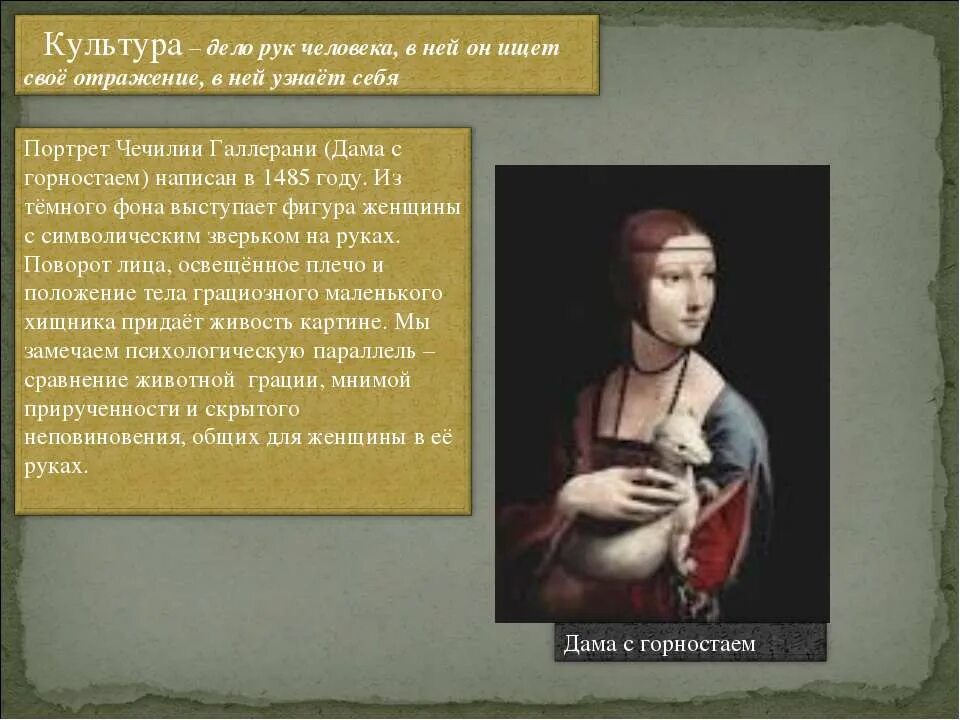 Культура – дело рук человека, в ней он ищет своё отражение, в ней узнаёт себя

Портрет Чечилии Галлерани (Дама с горностаем) написан в 1485 году. Из тёмного фона выступает фигура женщины с символическим зверьком на руках. Поворот лица, освещённое плечо и положение тела грациозного маленького хищника придаёт живость картине. Мы замечаем психологическую параллель – сравнение животной грации, мнимой прирученности и скрытого неповиновения, общих для женщины в её руках.

Дама с горностаем